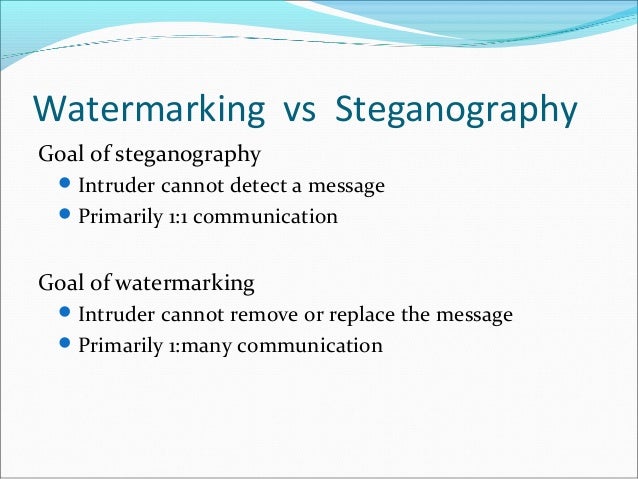 Watermarking vs Steganography

Goal of steganography

- Intruder cannot detect a message
- Primarily 1:1 communication

Goal of watermarking

- Intruder cannot remove or replace the message
- Primarily 1:many communication